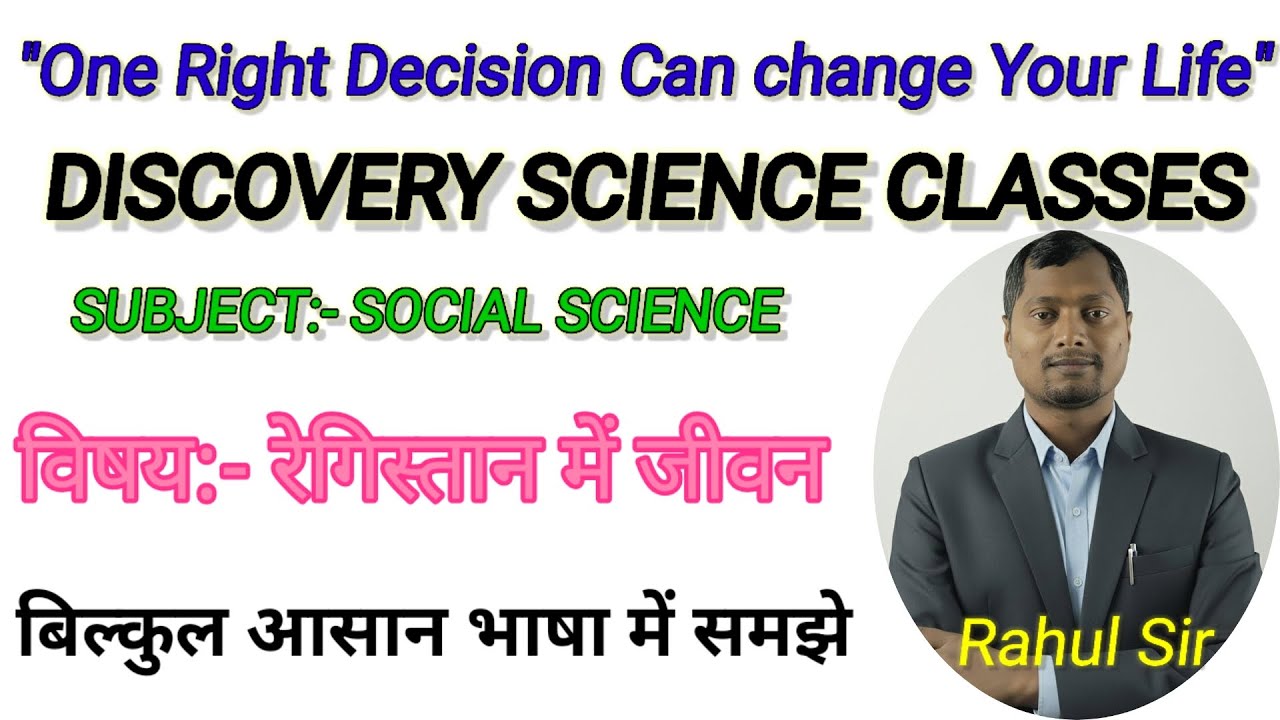 "One Right Decision Can change Your Life"

DISCOVERY SCIENCE CLASSES

SUBJECT:- SOCIAL SCIENCE

विषय:- रेगिस्तान में जीवन

बिल्कुल आसान भाषा में समझे

Rahul Sir